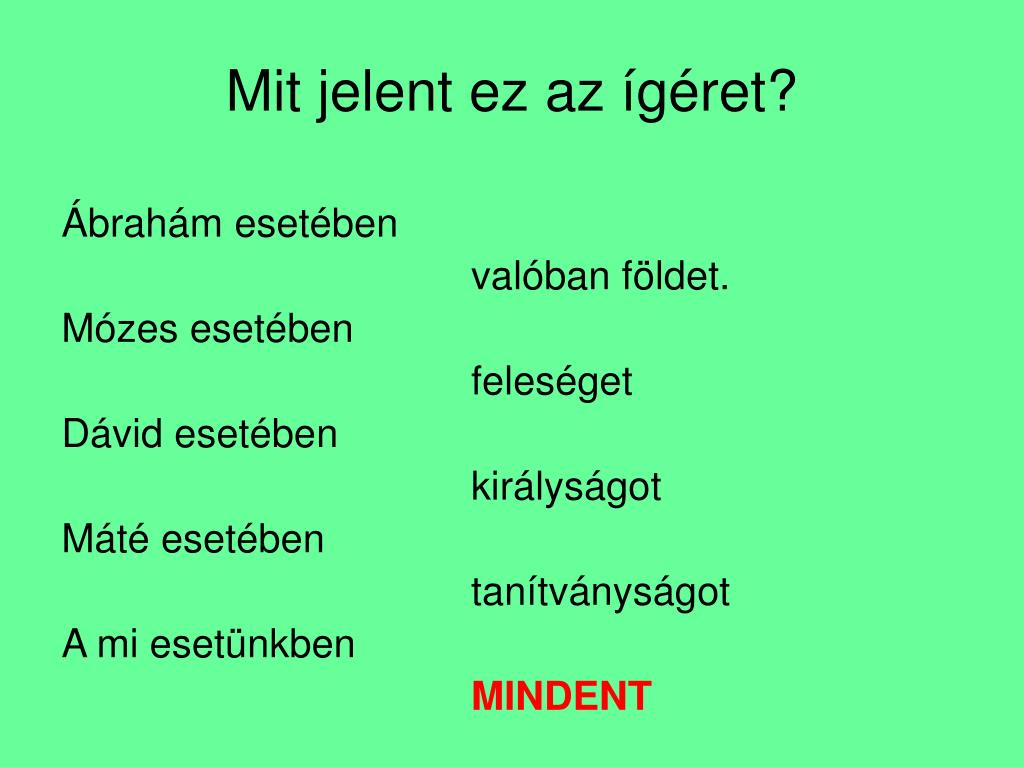 Mit jelent ez az ígéret?

Ábrahám esetében

valóban földet.

Mózes esetében

feleséget

Dávid esetében

királyságot

Máté esetében

tanítványságot

A mi esetünkben

MINDENT